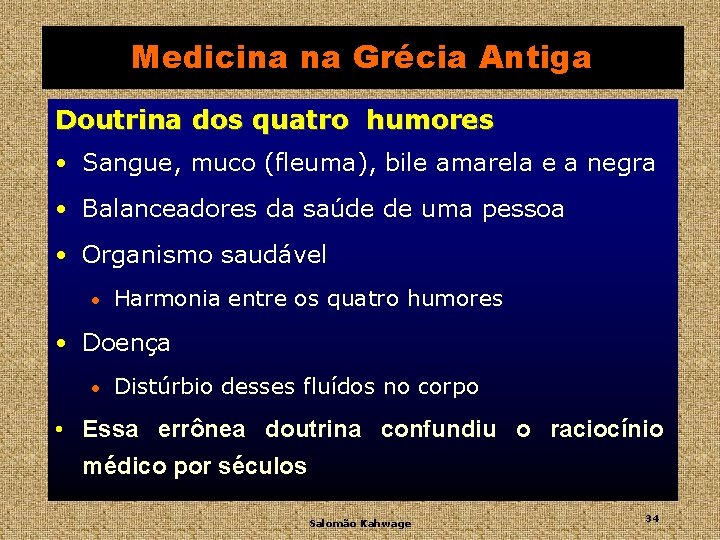 Medicina na Grécia Antiga

Doutrina dos quatro humores

• Sangue, muco (fleuma), bile amarela e a negra

• Balanceadores da saúde de uma pessoa

• Organismo saudável

• Harmonia entre os quatro humores

• Doença

• Distúrbio desses fluídos no corpo

• Essa errônea doutrina confundiu o raciocínio médico por séculos

Salomão Kahwage

34